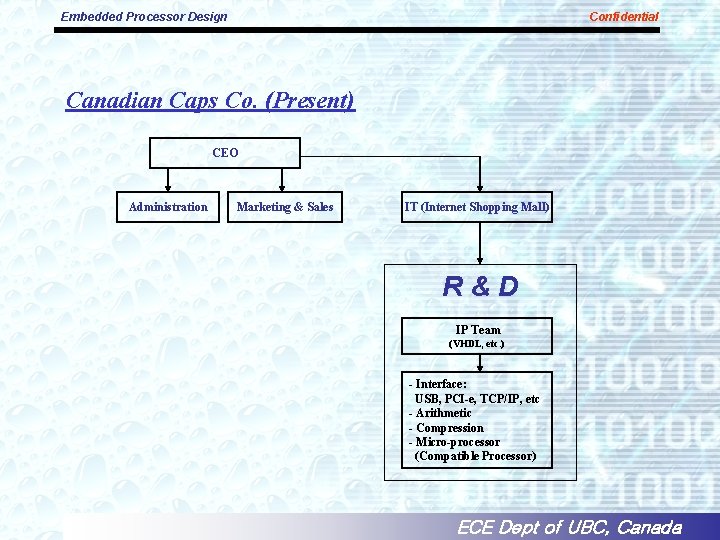 Embedded Processor Design

Confidential

Canadian Caps Co. (Present)

CEO

Administration

Marketing & Sales

IT (Internet Shopping Mall)

R & D

IP Team
(VHDL, etc.)

- Interface:
USB, PCI-e, TCP/IP, etc
- Arithmetic
- Compression
- Micro-processor
(Compatible Processor)

ECE Dept of UBC, Canada